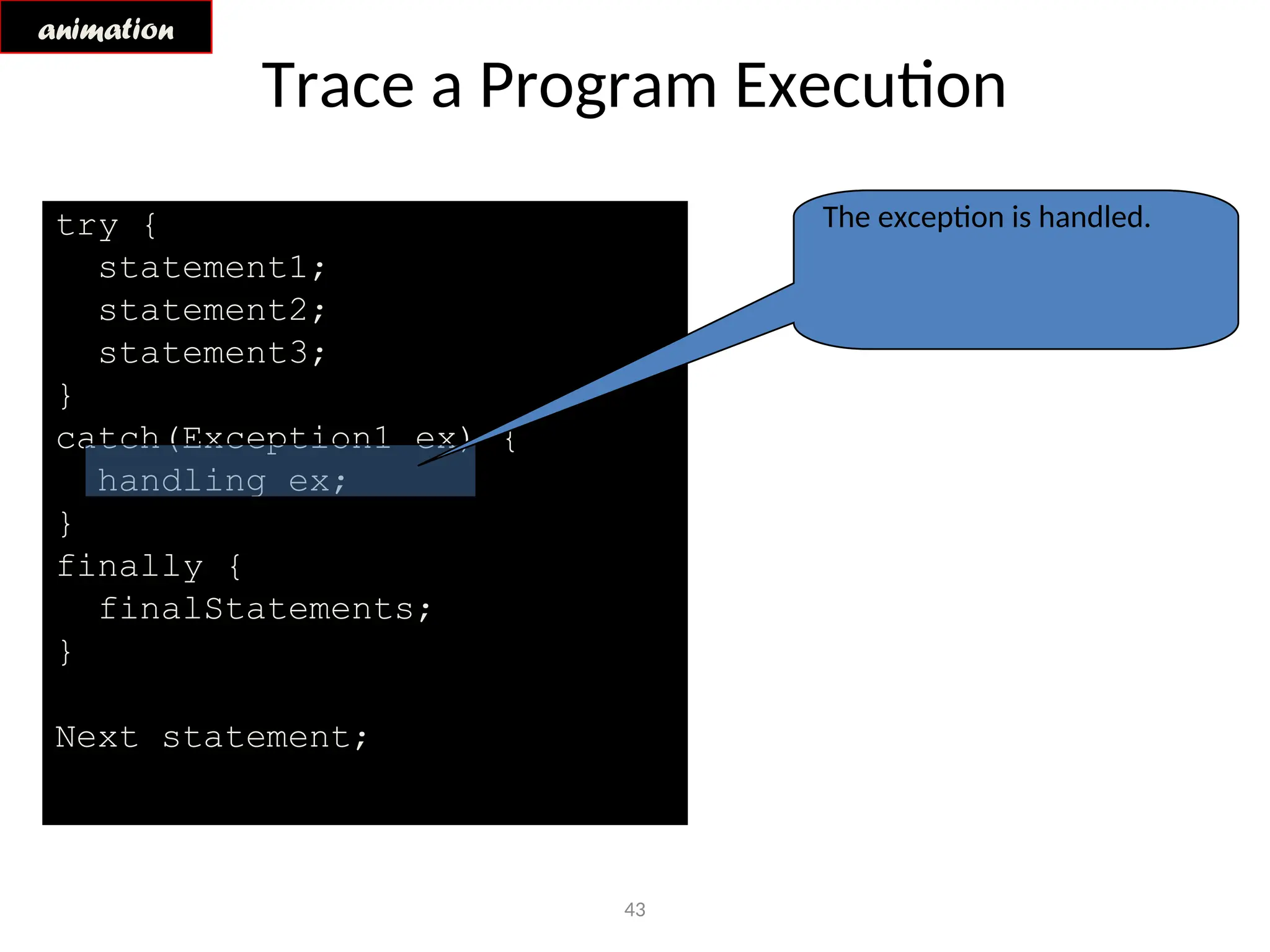 animation

Trace a Program Execution

try {
  statement1;
  statement2;
  statement3;
}
catch(Exception1 ex) {
  handling ex;
}
finally {
  finalStatements;
}

Next statement;

The exception is handled.

43